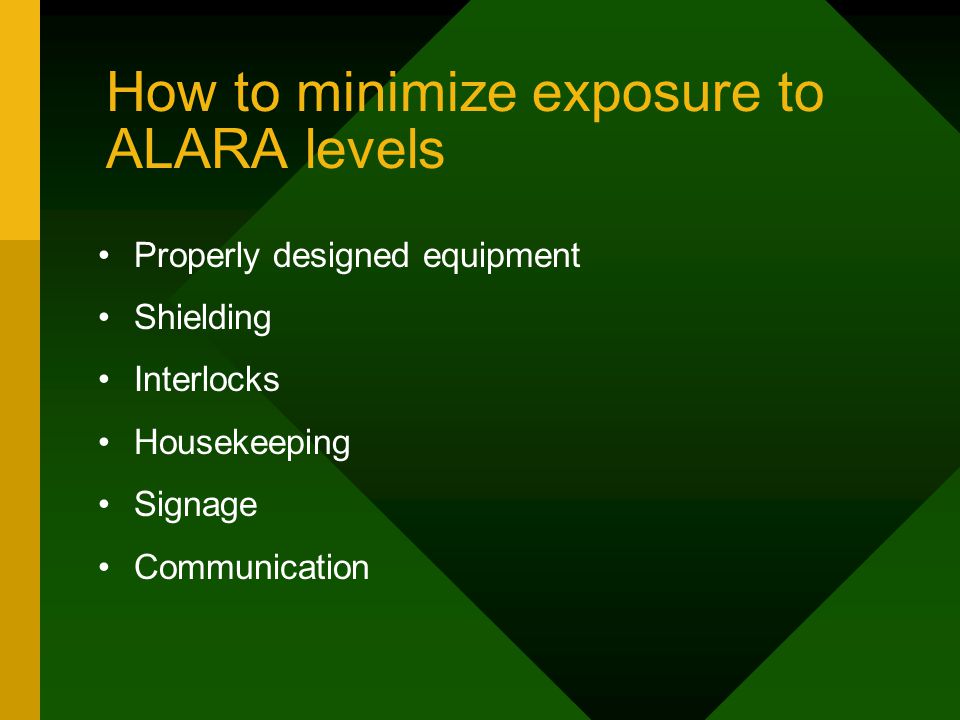 How to minimize exposure to ALARA levels

• Properly designed equipment
• Shielding
• Interlocks
• Housekeeping
• Signage
• Communication